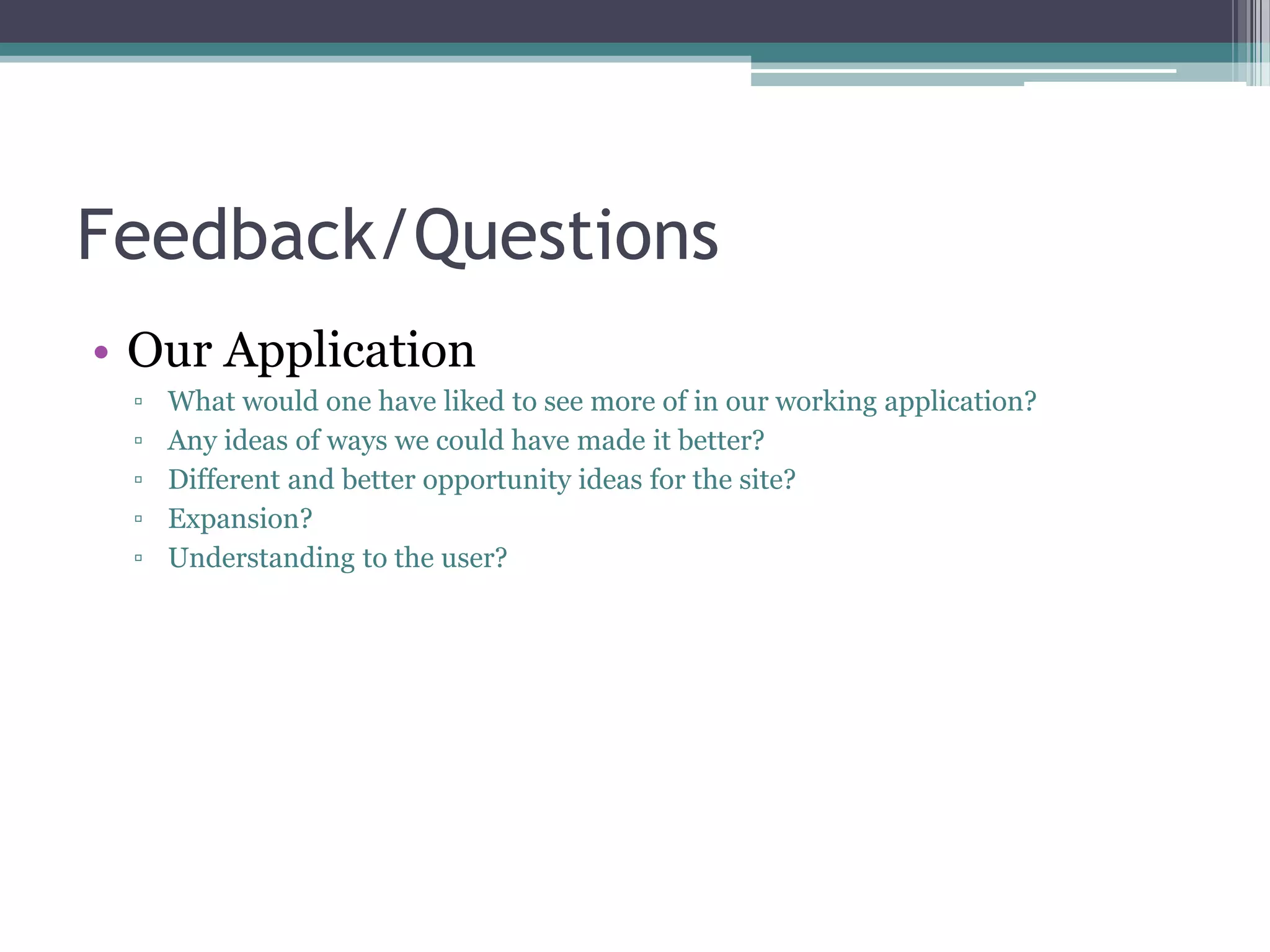 Feedback/Questions

• Our Application
▫ What would one have liked to see more of in our working application?
▫ Any ideas of ways we could have made it better?
▫ Different and better opportunity ideas for the site?
▫ Expansion?
▫ Understanding to the user?